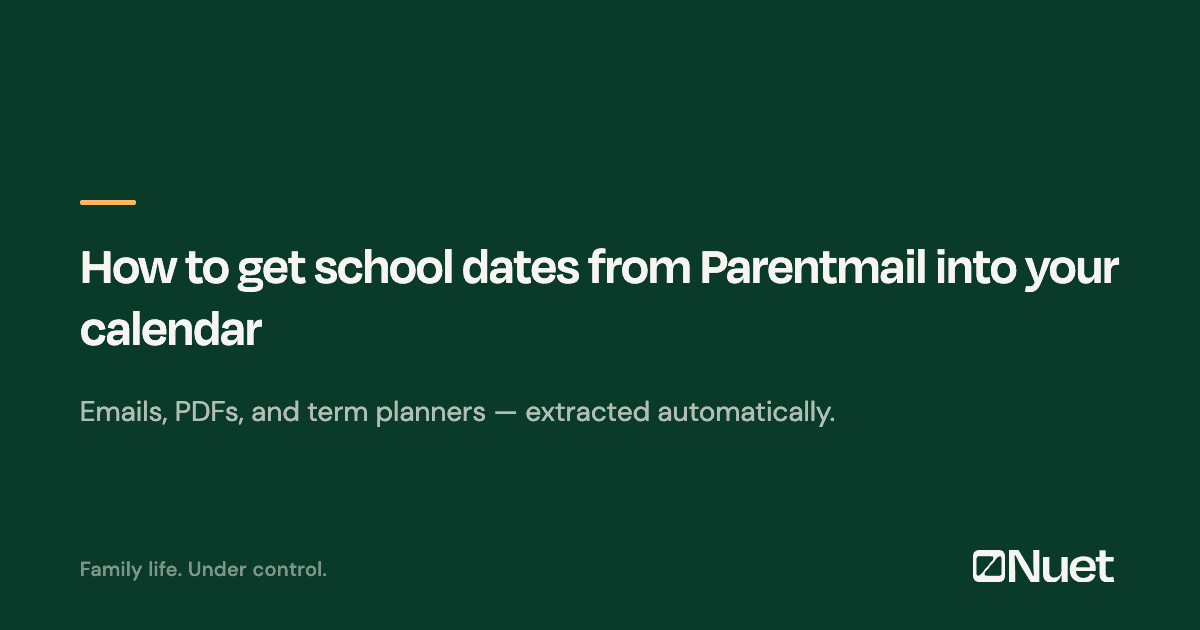 How to get school dates from Parentmail into your calendar

Emails, PDFs, and term planners — extracted automatically.

Family life. Under control.

Nuet